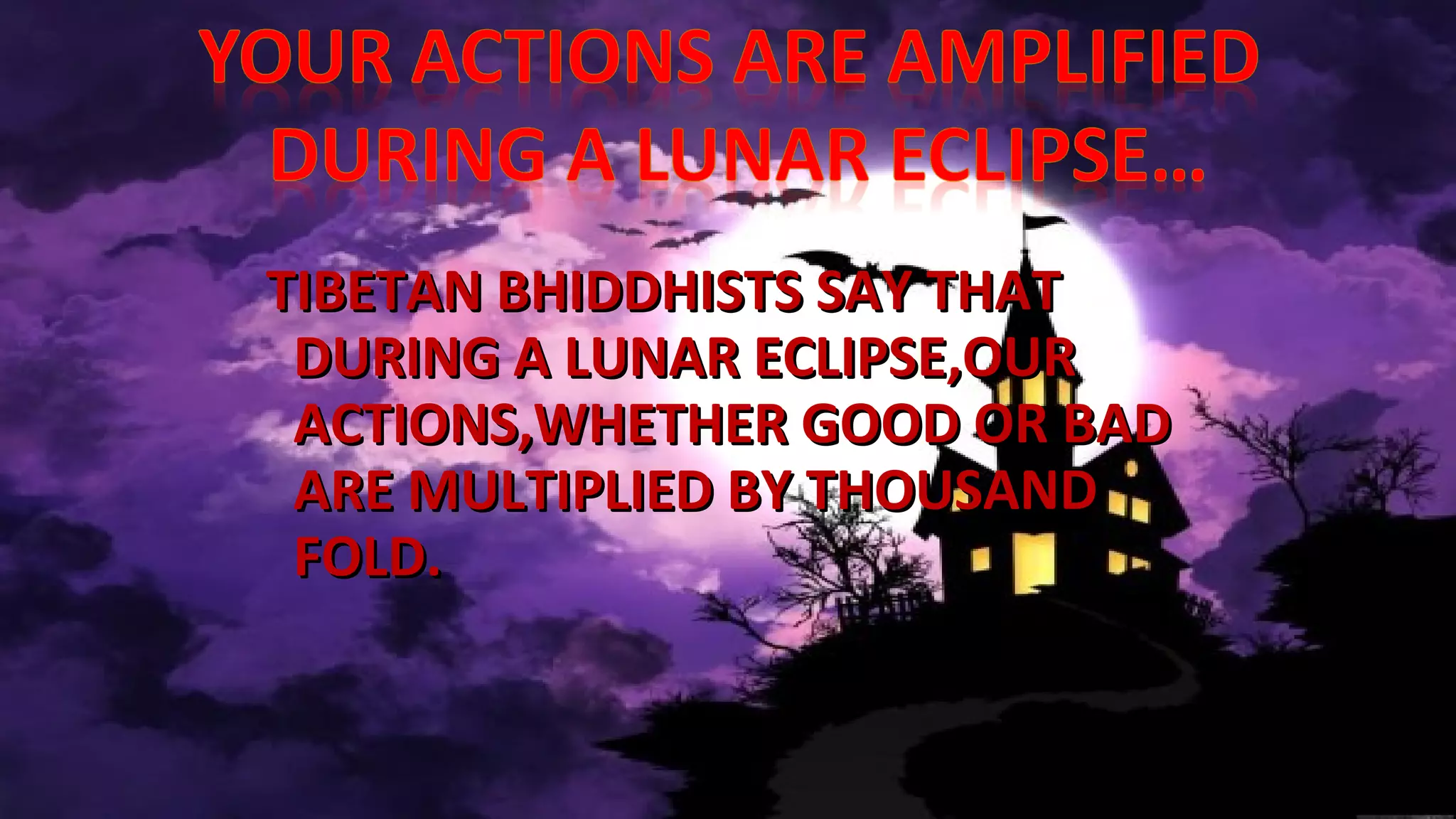 YOUR ACTIONS ARE AMPLIFIED DURING A LUNAR ECLIPSE…

TIBETAN BHIDDHISTS SAY THAT DURING A LUNAR ECLIPSE,OUR ACTIONS,WHETHER GOOD OR BAD ARE MULTIPLIED BY THOUSAND FOLD.